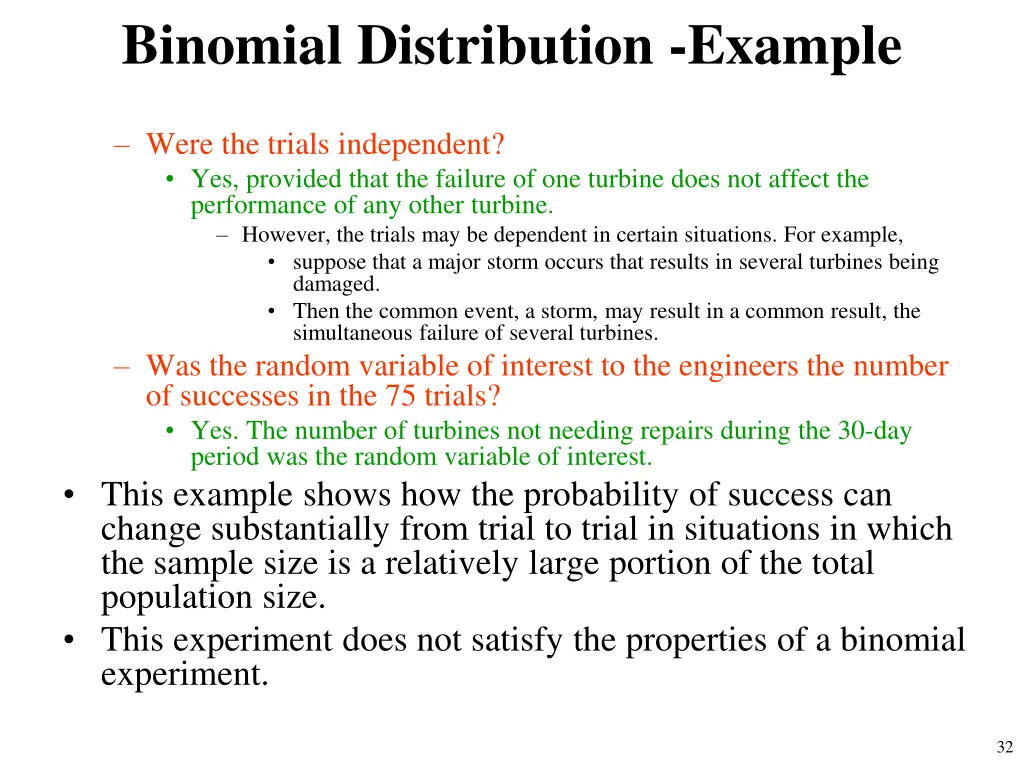 Binomial Distribution -Example

– Were the trials independent?
• Yes, provided that the failure of one turbine does not affect the performance of any other turbine.
– However, the trials may be dependent in certain situations. For example,
• suppose that a major storm occurs that results in several turbines being damaged.
• Then the common event, a storm, may result in a common result, the simultaneous failure of several turbines.
– Was the random variable of interest to the engineers the number of successes in the 75 trials?
• Yes. The number of turbines not needing repairs during the 30-day period was the random variable of interest.
• This example shows how the probability of success can change substantially from trial to trial in situations in which the sample size is a relatively large portion of the total population size.
• This experiment does not satisfy the properties of a binomial experiment.

32